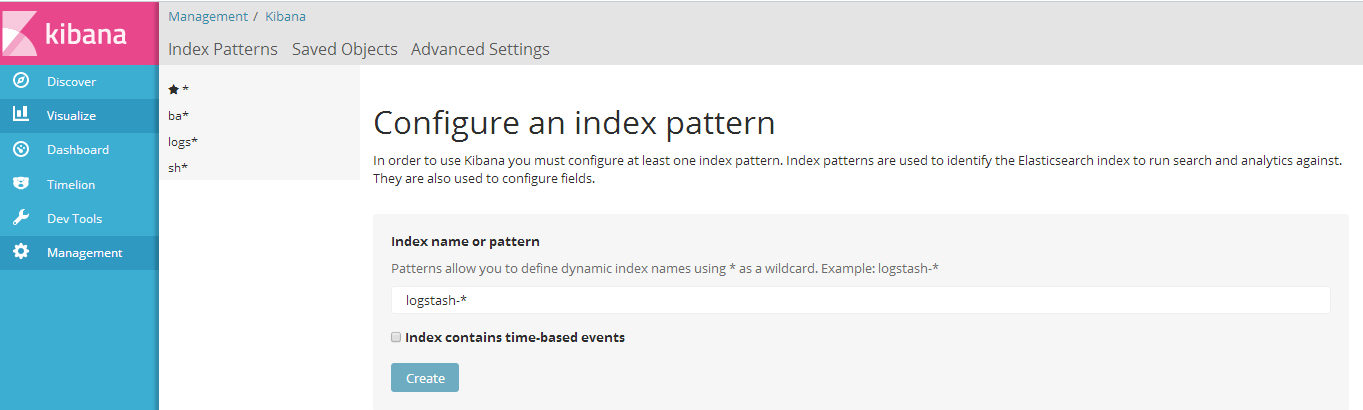 kibana

Discover
Visualize
Dashboard
Timelion
Dev Tools
Management

Management / Kibana

Index Patterns Saved Objects Advanced Settings

★ *
ba*
logs*
sh*

Configure an index pattern

In order to use Kibana you must configure at least one index pattern. Index patterns are used to identify the Elasticsearch index to run search and analytics against. They are also used to configure fields.

Index name or pattern

Patterns allow you to define dynamic index names using * as a wildcard. Example: logstash-*

logstash-*

Index contains time-based events

Create